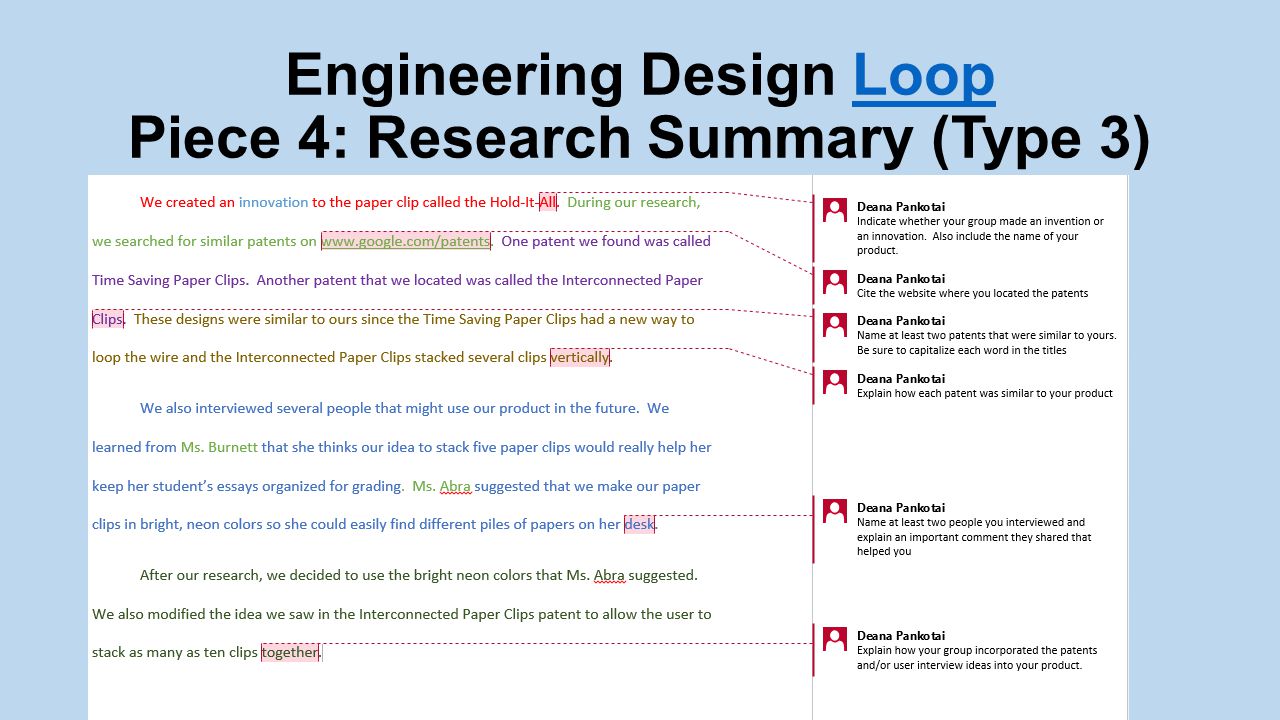 Engineering Design Loop
Piece 4: Research Summary (Type 3)

We created an innovation to the paper clip called the Hold-It-All. During our research, we searched for similar patents on www.google.com/patents. One patent we found was called Time Saving Paper Clips. Another patent that we located was called the Interconnected Paper Clips. These designs were similar to ours since the Time Saving Paper Clips had a new way to loop the wire and the Interconnected Paper Clips stacked several clips vertically.

We also interviewed several people that might use our product in the future. We learned from Ms. Burnett that she thinks our idea to stack five paper clips would really help her keep her student's essays organized for grading. Ms. Abra suggested that we make our paper clips in bright, neon colors so she could easily find different piles of papers on her desk.

After our research, we decided to use the bright neon colors that Ms. Abra suggested. We also modified the idea we saw in the Interconnected Paper Clips patent to allow the user to stack as many as ten clips together.

Deana Pankotai
Indicate whether your group made an invention or an innovation. Also include the name of your product.

Deana Pankotai
Cite the website where you located the patents

Deana Pankotai
Name at least two patents that were similar to yours. Be sure to capitalize each word in the titles

Deana Pankotai
Explain how each patent was similar to your product

Deana Pankotai
Name at least two people you interviewed and explain an important comment they shared that helped you

Deana Pankotai
Explain how your group incorporated the patents and/or user interview ideas into your product.